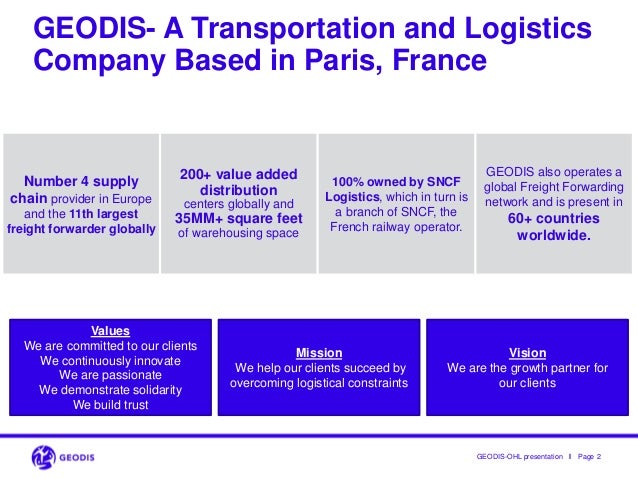 GEODIS- A Transportation and Logistics Company Based in Paris, France

Number 4 supply chain provider in Europe and the 11th largest freight forwarder globally

200+ value added distribution centers globally and 35MM+ square feet of warehousing space

100% owned by SNCF Logistics, which in turn is a branch of SNCF, the French railway operator.

GEODIS also operates a global Freight Forwarding network and is present in 60+ countries worldwide.

Values
We are committed to our clients
We continuously innovate
We are passionate
We demonstrate solidarity
We build trust

Mission
We help our clients succeed by overcoming logistical constraints

Vision
We are the growth partner for our clients

GEODIS

GEODIS-OHL presentation I Page 2